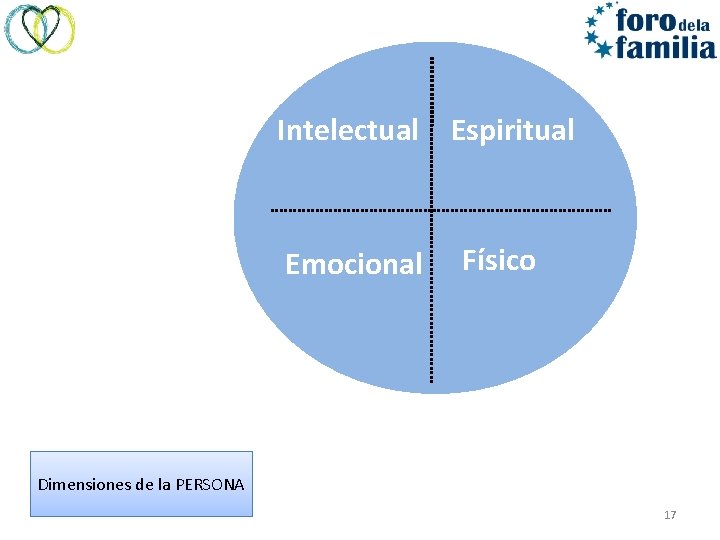 foro de la familia

Intelectual
Espiritual
Emocional
Físico

Dimensiones de la PERSONA

17